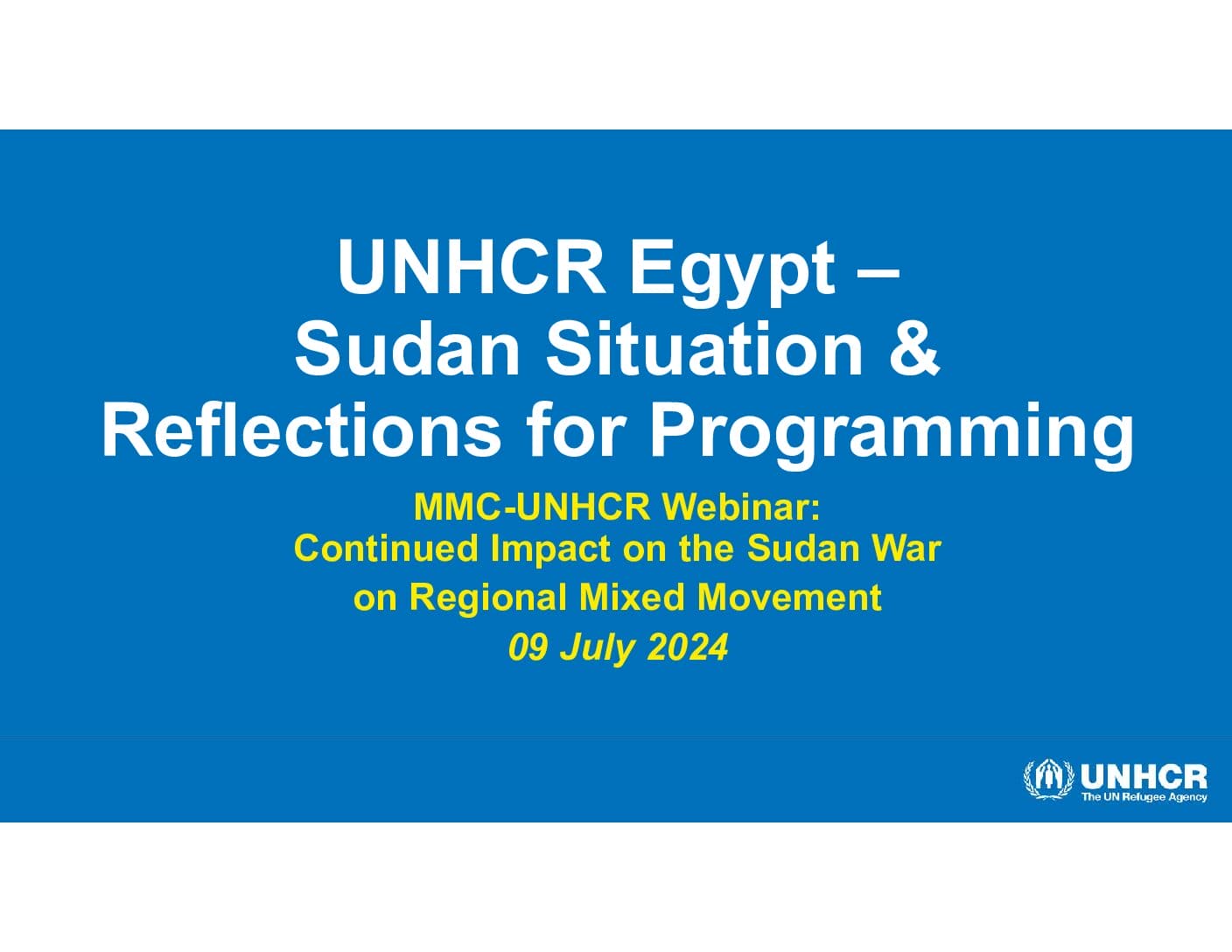 UNHCR Egypt – Sudan Situation & Reflections for Programming

MMC-UNHCR Webinar: Continued Impact on the Sudan War on Regional Mixed Movement

09 July 2024

UNHCR
The UN Refugee Agency